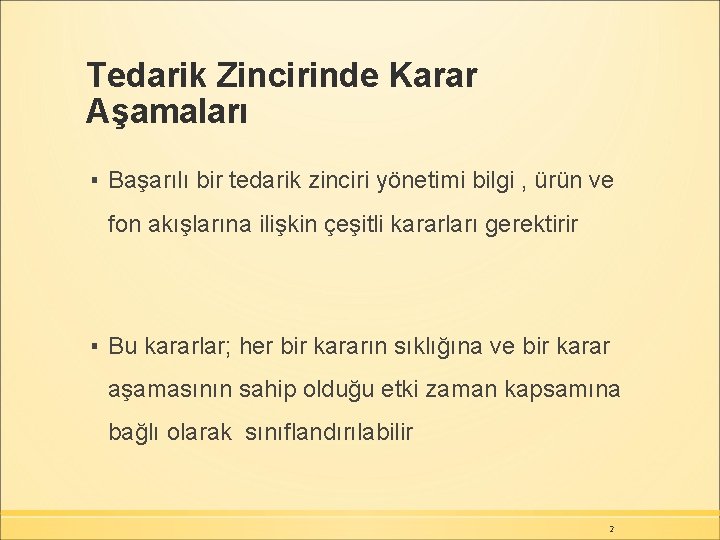 Tedarik Zincirinde Karar Aşamaları

▪ Başarılı bir tedarik zinciri yönetimi bilgi , ürün ve fon akışlarına ilişkin çeşitli kararları gerektirir

▪ Bu kararlar; her bir kararın sıklığına ve bir karar aşamasının sahip olduğu etki zaman kapsamına bağlı olarak sınıflandırılabilir

2